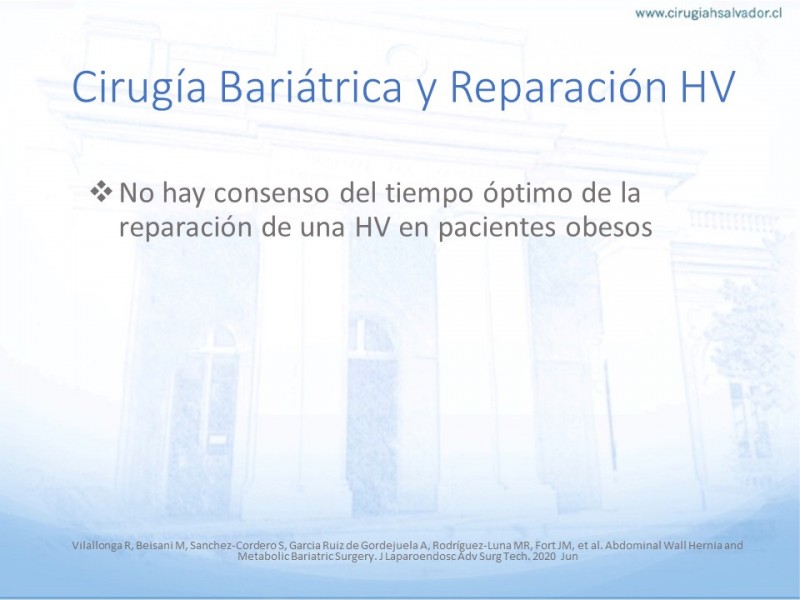 www.cirugiahsalvador.cl

Cirugía Bariátrica y Reparación HV

❖ No hay consenso del tiempo óptimo de la reparación de una HV en pacientes obesos

Vilallonga R, Beisani M, Sanchez-Cordero S, Garcia Ruiz de Gordejuela A, Rodríguez-Luna MR, Fort JM, et al. Abdominal Wall Hernia and Metabolic Bariatric Surgery. J Laparoendosc Adv Surg Tech. 2020 Jun